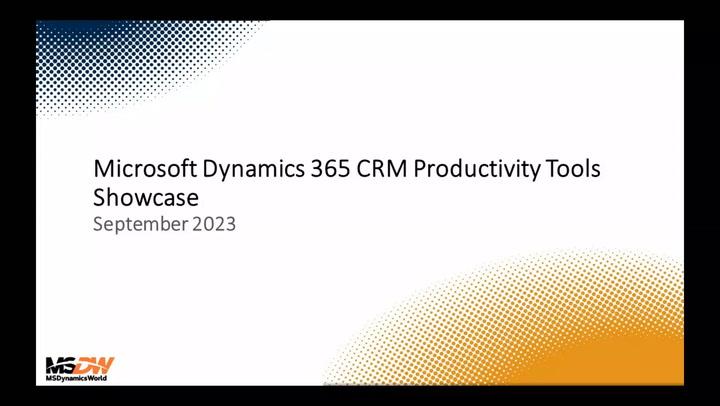 Microsoft Dynamics 365 CRM Productivity Tools Showcase
September 2023

MSDW
MSDynamicsWorld